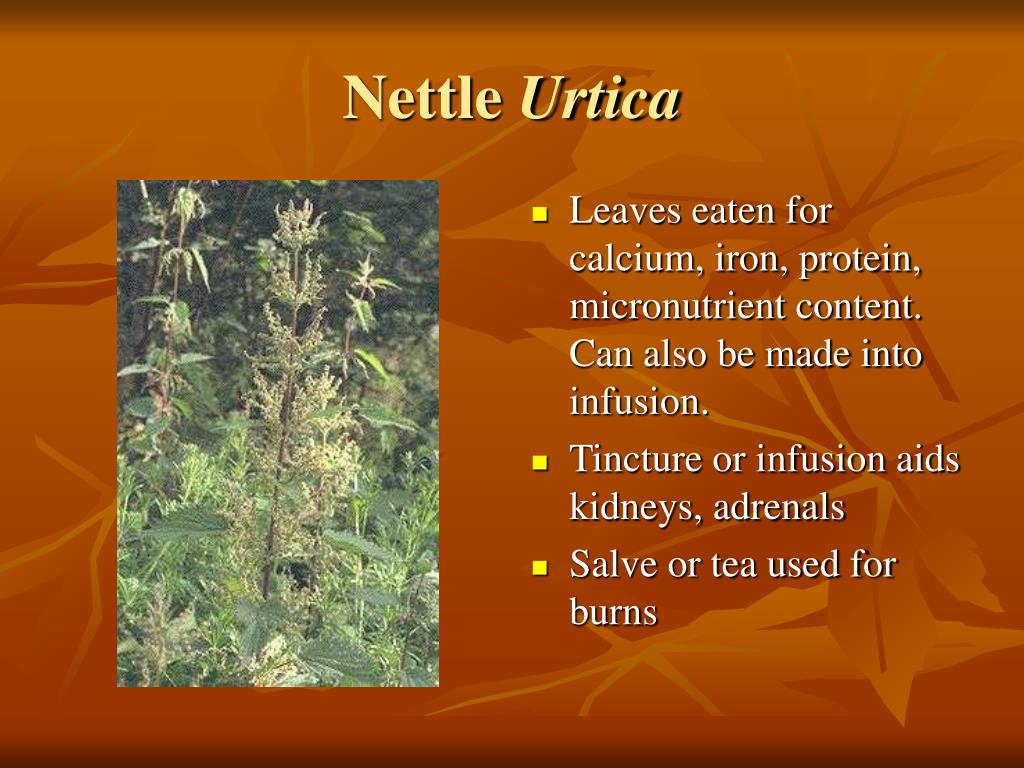 Nettle Urtica

- Leaves eaten for calcium, iron, protein, micronutrient content. Can also be made into infusion.
- Tincture or infusion aids kidneys, adrenals
- Salve or tea used for burns